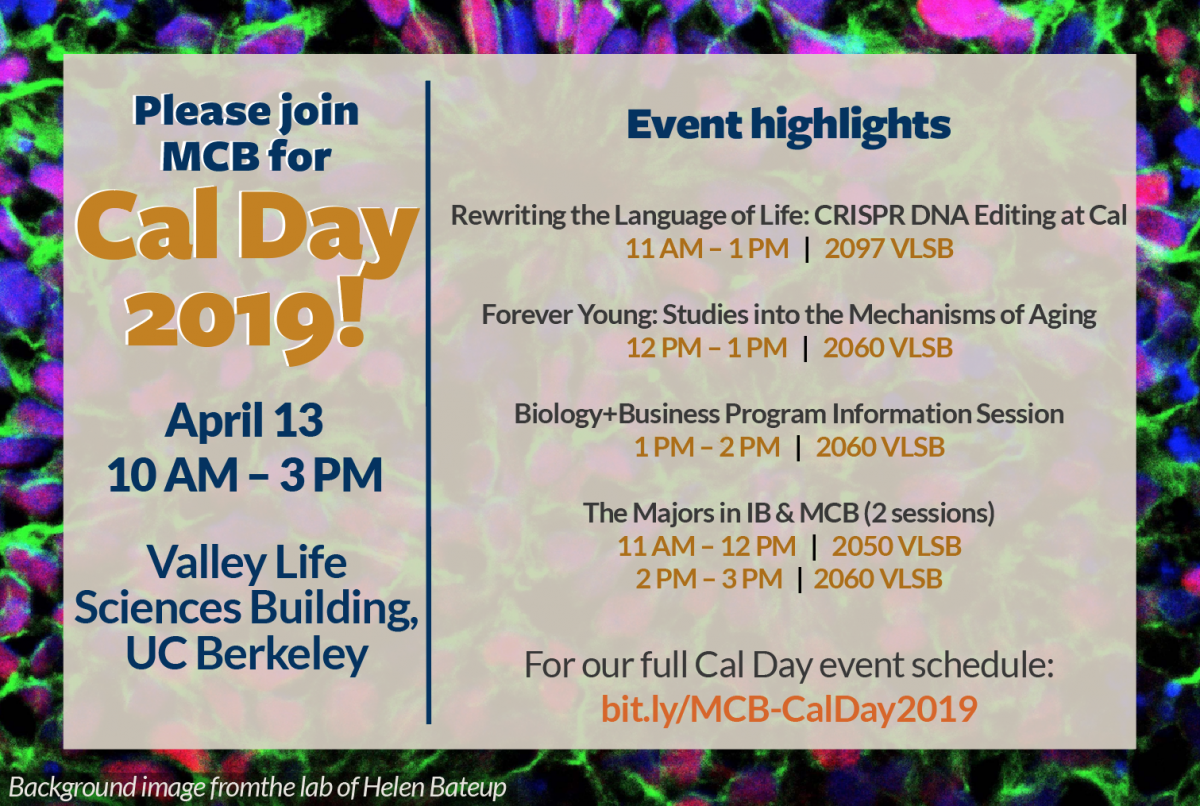 Please join MCB for

Cal Day 2019!

April 13
10 AM – 3 PM

Valley Life Sciences Building, UC Berkeley

Event highlights

Rewriting the Language of Life: CRISPR DNA Editing at Cal
11 AM – 1 PM | 2097 VLSB

Forever Young: Studies into the Mechanisms of Aging
12 PM – 1 PM | 2060 VLSB

Biology+Business Program Information Session
1 PM – 2 PM | 2060 VLSB

The Majors in IB & MCB (2 sessions)
11 AM – 12 PM | 2050 VLSB
2 PM – 3 PM | 2060 VLSB

For our full Cal Day event schedule:
bit.ly/MCB-CalDay2019

Background image fromthe lab of Helen Bateup